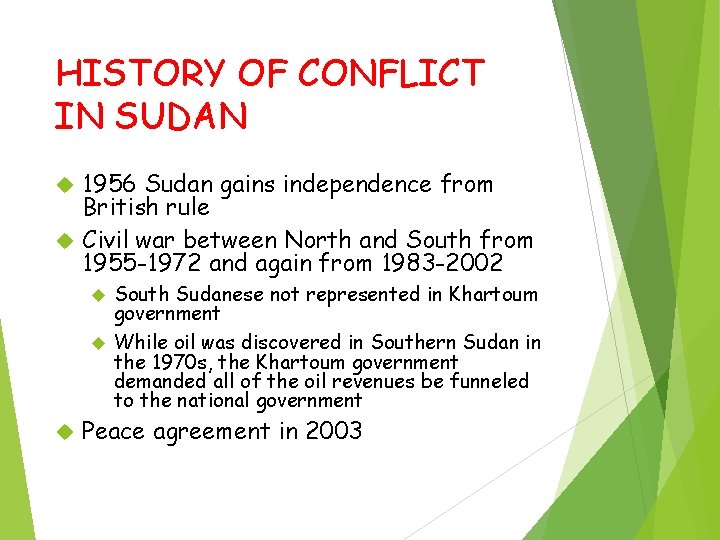 HISTORY OF CONFLICT IN SUDAN

1956 Sudan gains independence from British rule

Civil war between North and South from 1955-1972 and again from 1983-2002

South Sudanese not represented in Khartoum government

While oil was discovered in Southern Sudan in the 1970s, the Khartoum government demanded all of the oil revenues be funneled to the national government

Peace agreement in 2003